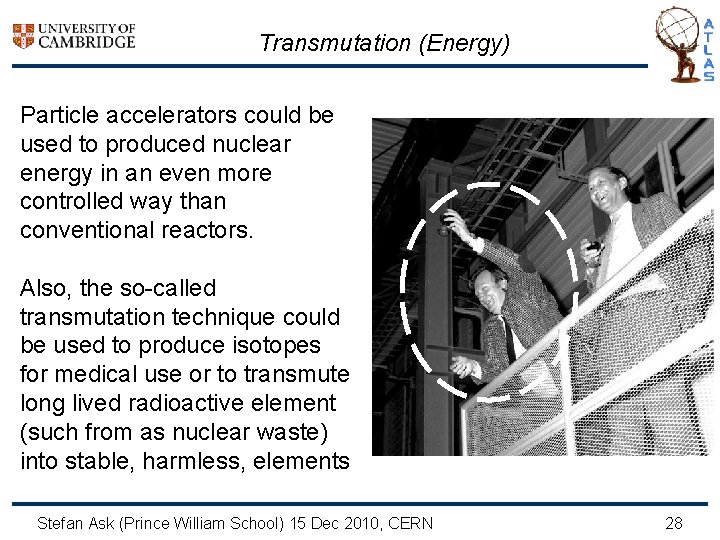 UNIVERSITY OF CAMBRIDGE

Transmutation (Energy)

ATLAS

Particle accelerators could be used to produced nuclear energy in an even more controlled way than conventional reactors.

Also, the so-called transmutation technique could be used to produce isotopes for medical use or to transmute long lived radioactive element (such from as nuclear waste) into stable, harmless, elements

Stefan Ask (Prince William School) 15 Dec 2010, CERN 28